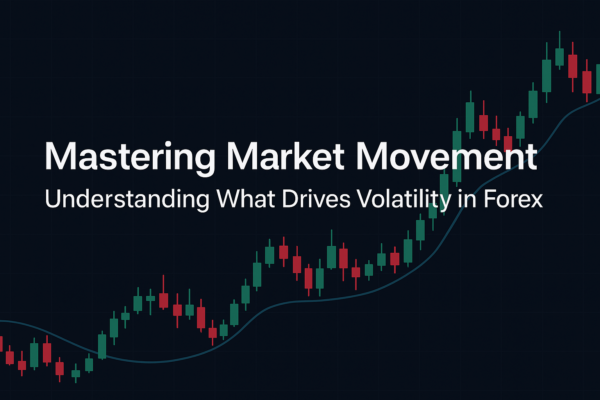 Mastering Market Movement
Understanding What Drives Volatility in Forex